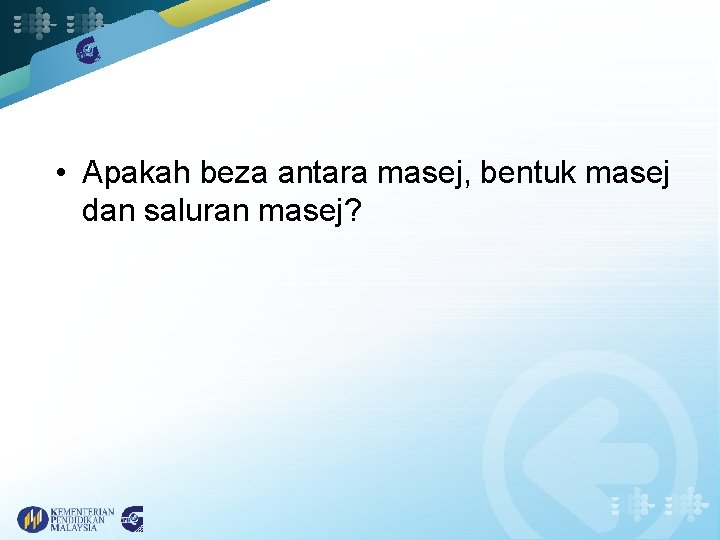 • Apakah beza antara masej, bentuk masej dan saluran masej?

KEMENTERIAN PENDIDIKAN MALAYSIA